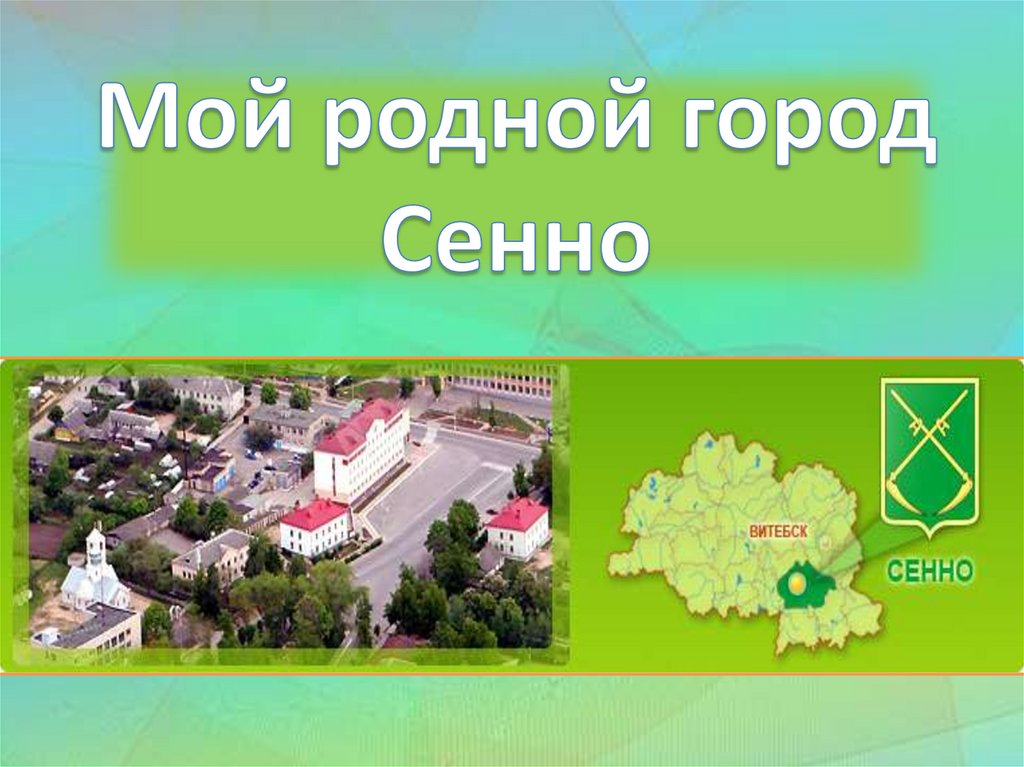 Мой родной город Сенно

ВИТЕБСК

СЕННО